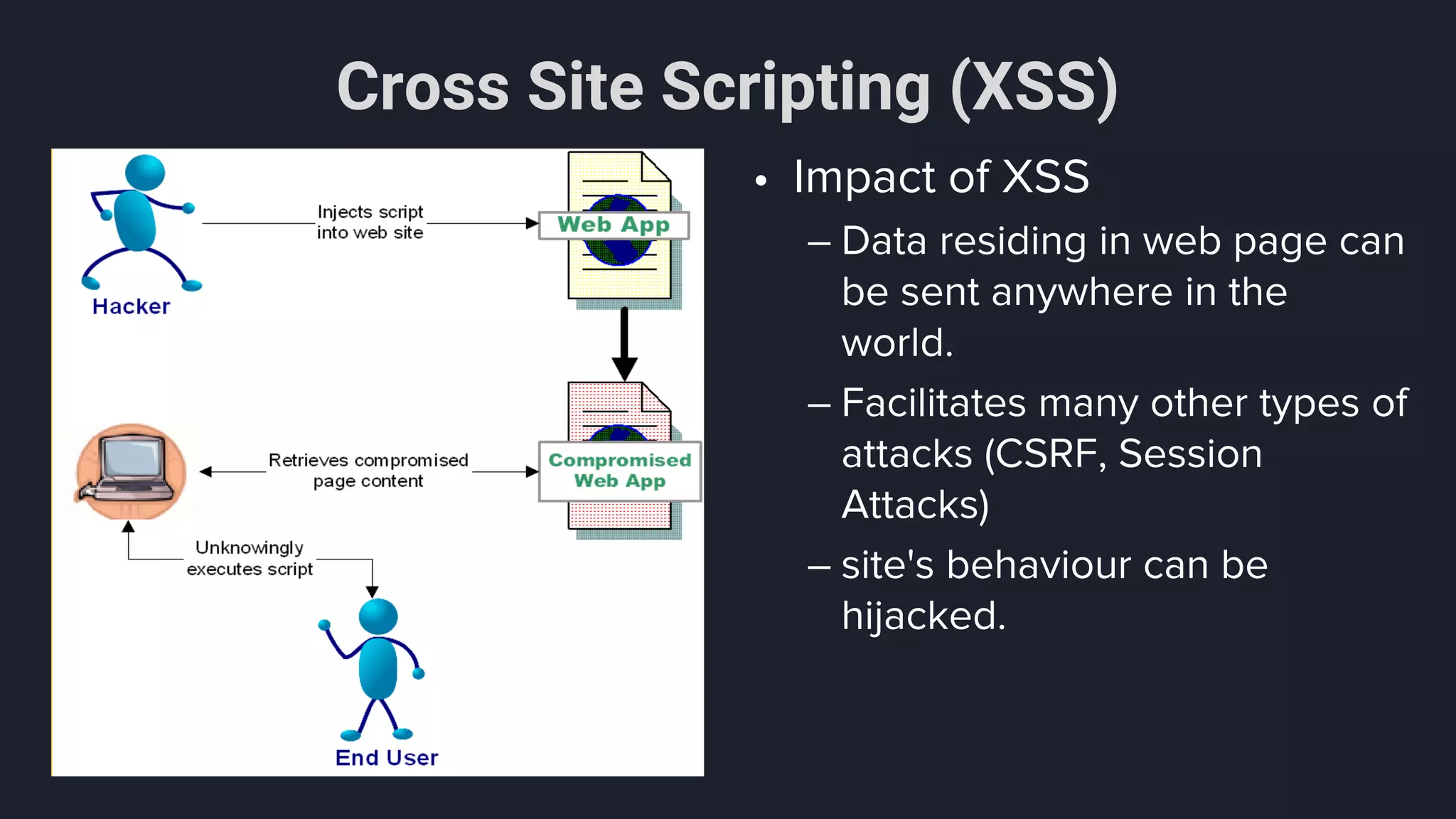 Cross Site Scripting (XSS)

Hacker

Injects script into web site

Web App

Retrieves compromised page content

Compromised Web App

Unknowingly executes script

End User

• Impact of XSS
– Data residing in web page can be sent anywhere in the world.
– Facilitates many other types of attacks (CSRF, Session Attacks)
– site's behaviour can be hijacked.